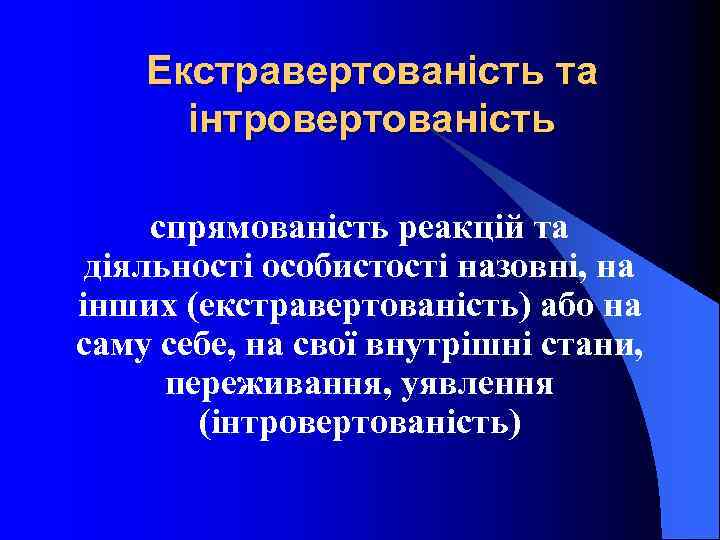 Екстравертованість та інтровертованість

спрямованість реакцій та діяльності особистості назовні, на інших (екстравертованість) або на саму себе, на свої внутрішні стани, переживання, уявлення (інтровертованість)